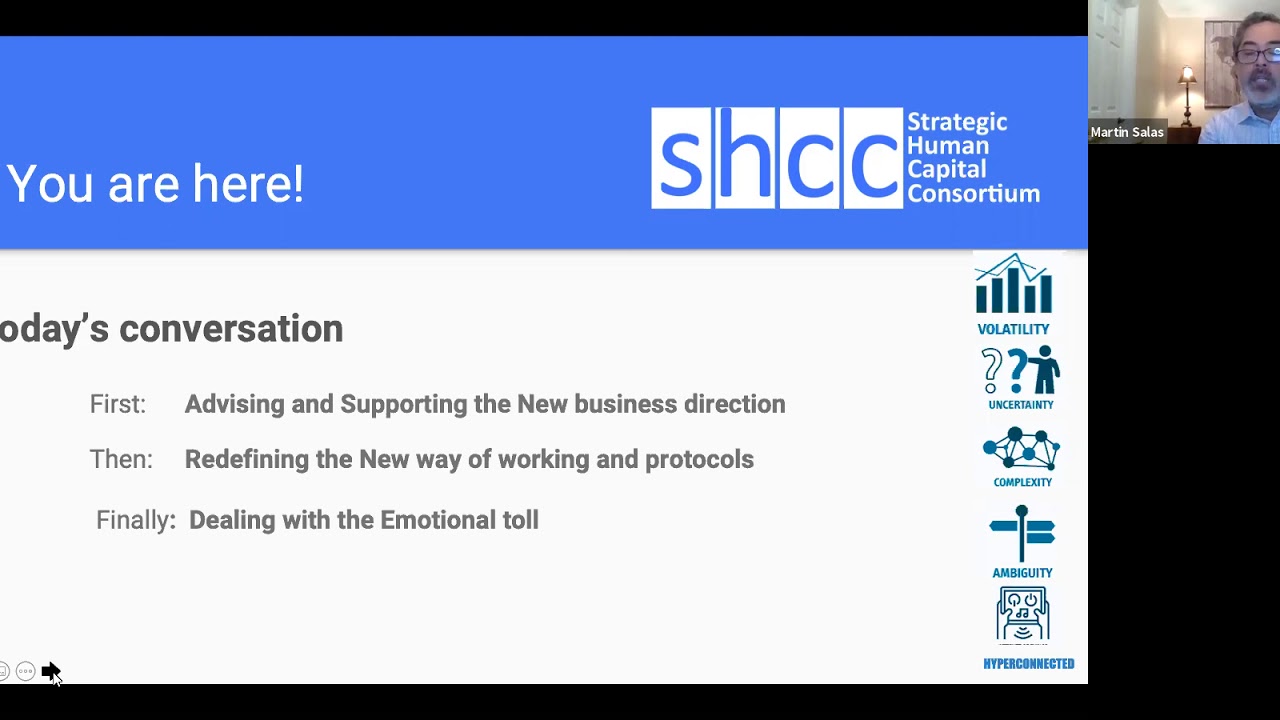 You are here!

shcc Strategic Human Capital Consortium

Martin Salas

oday's conversation

First: Advising and Supporting the New business direction

Then: Redefining the New way of working and protocols

Finally: Dealing with the Emotional toll

VOLATILITY

UNCERTAINTY

COMPLEXITY

AMBIGUITY

HYPERCONNECTED